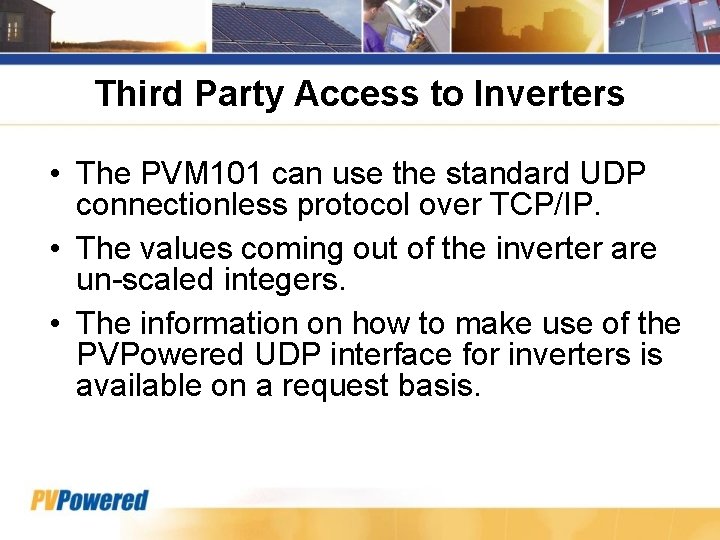 Third Party Access to Inverters

• The PVM101 can use the standard UDP connectionless protocol over TCP/IP.

• The values coming out of the inverter are un-scaled integers.

• The information on how to make use of the PVPowered UDP interface for inverters is available on a request basis.

PVPowered